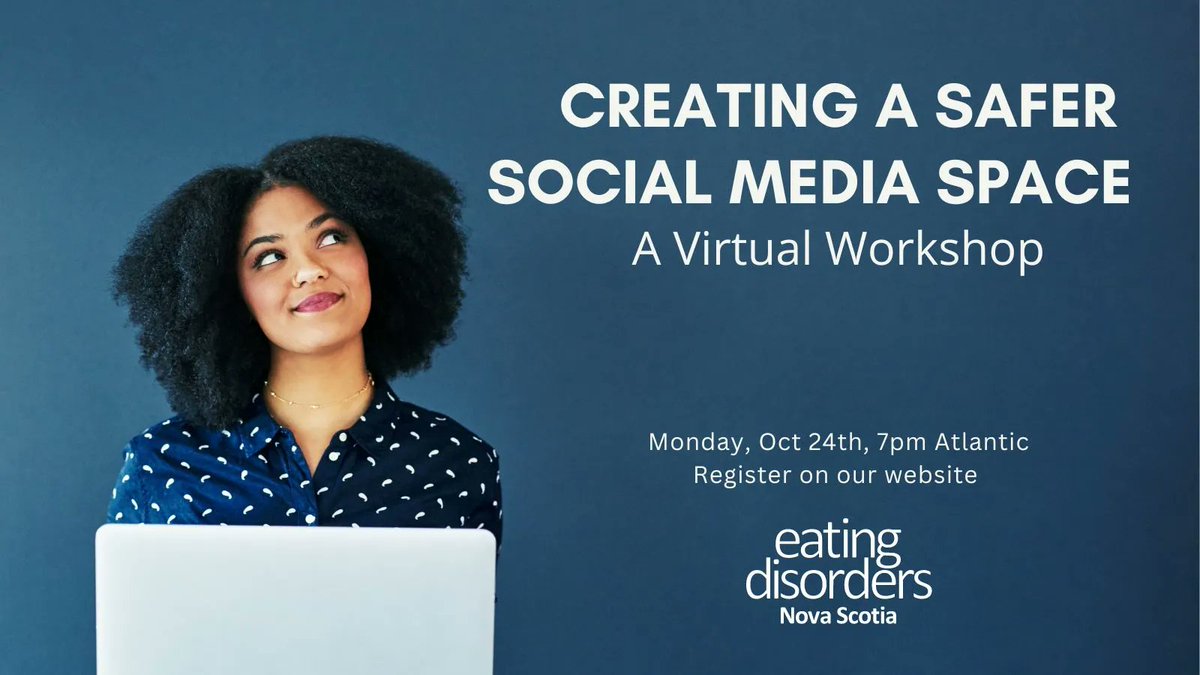 CREATING A SAFER SOCIAL MEDIA SPACE
A Virtual Workshop

Monday, Oct 24th, 7pm Atlantic
Register on our website

eating disorders
Nova Scotia